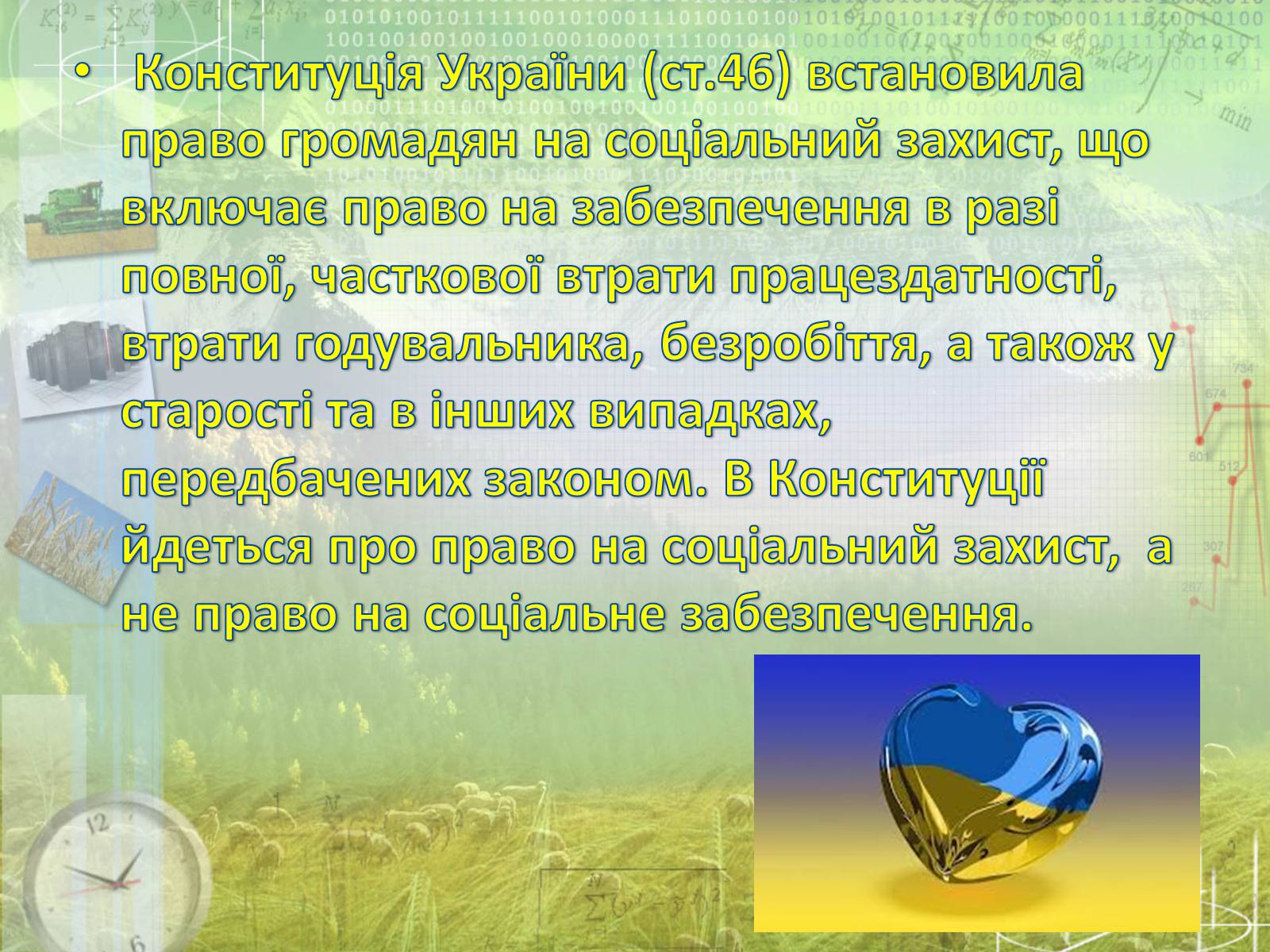 • Конституція України (ст.46) встановила право громадян на соціальний захист, що включає право на забезпечення в разі повної, часткової втрати працездатності, втрати годувальника, безробіття, а також у старості та в інших випадках, передбачених законом. В Конституції йдеться про право на соціальний захист, а не право на соціальне забезпечення.